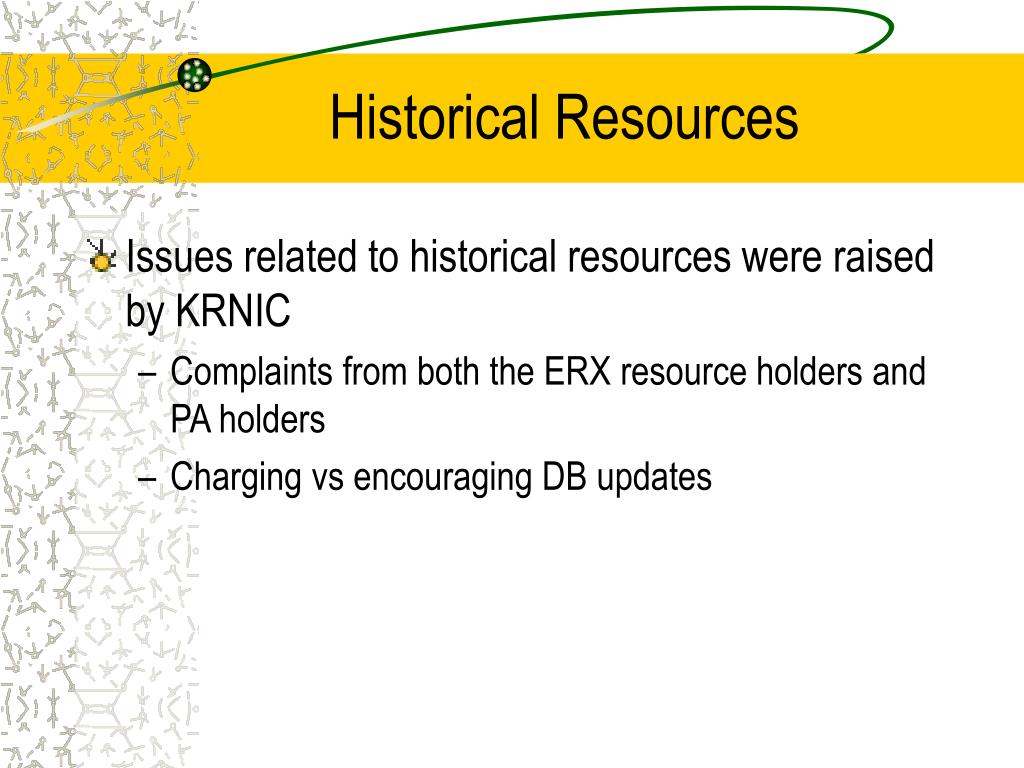 Historical Resources

Issues related to historical resources were raised by KRNIC

– Complaints from both the ERX resource holders and PA holders

– Charging vs encouraging DB updates